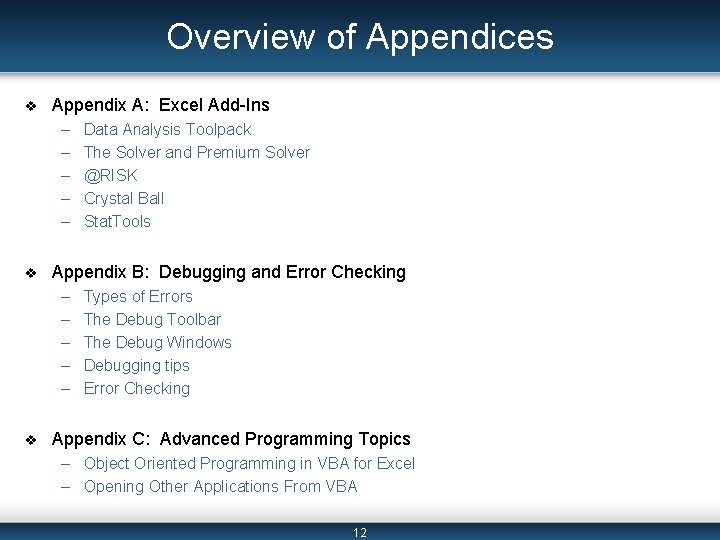 Overview of Appendices

❖ Appendix A: Excel Add-Ins
– Data Analysis Toolpack
– The Solver and Premium Solver
– @RISK
– Crystal Ball
– StatTools

❖ Appendix B: Debugging and Error Checking
– Types of Errors
– The Debug Toolbar
– The Debug Windows
– Debugging tips
– Error Checking

❖ Appendix C: Advanced Programming Topics
– Object Oriented Programming in VBA for Excel
– Opening Other Applications From VBA

12